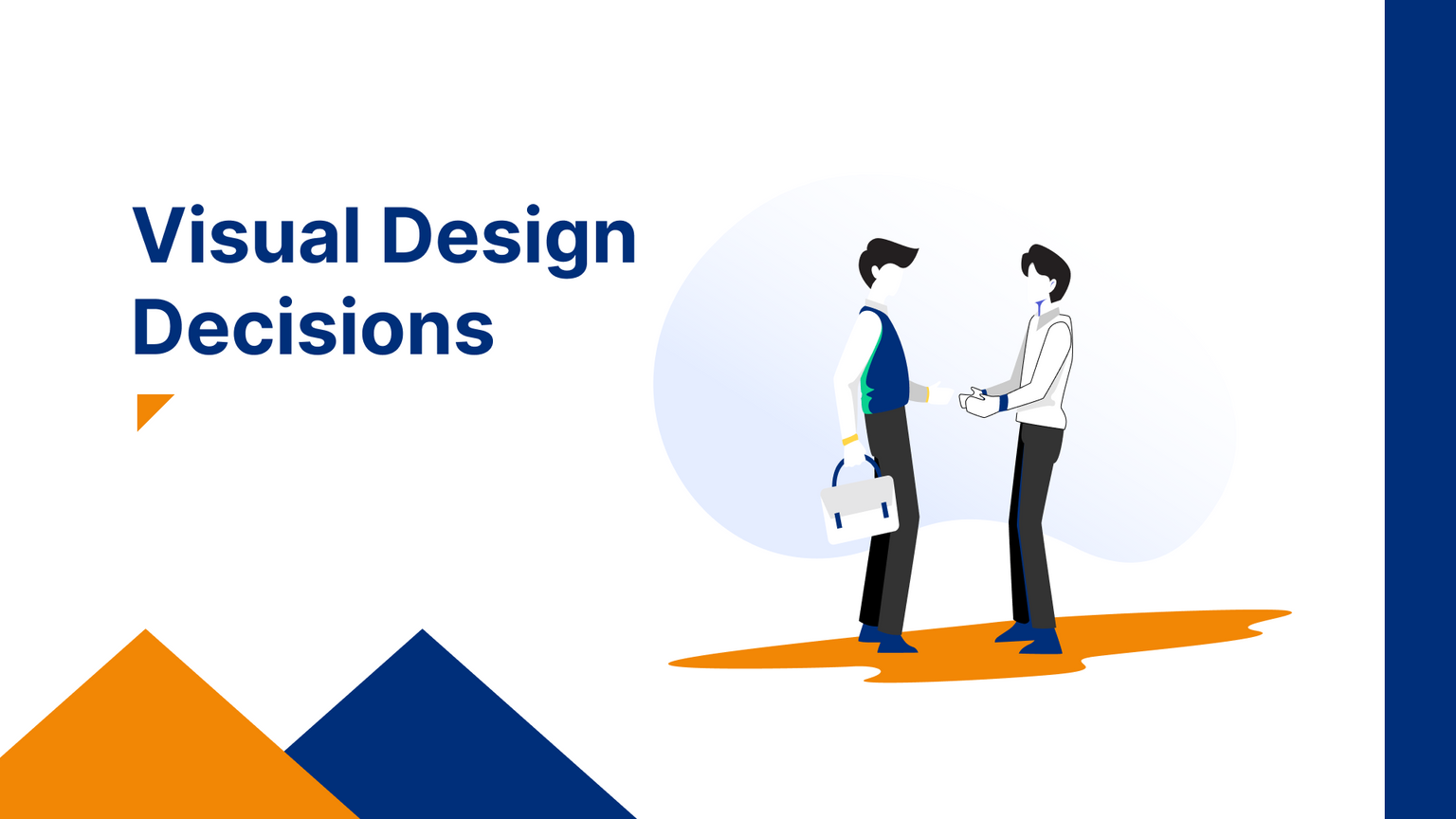 Visual Design Decisions